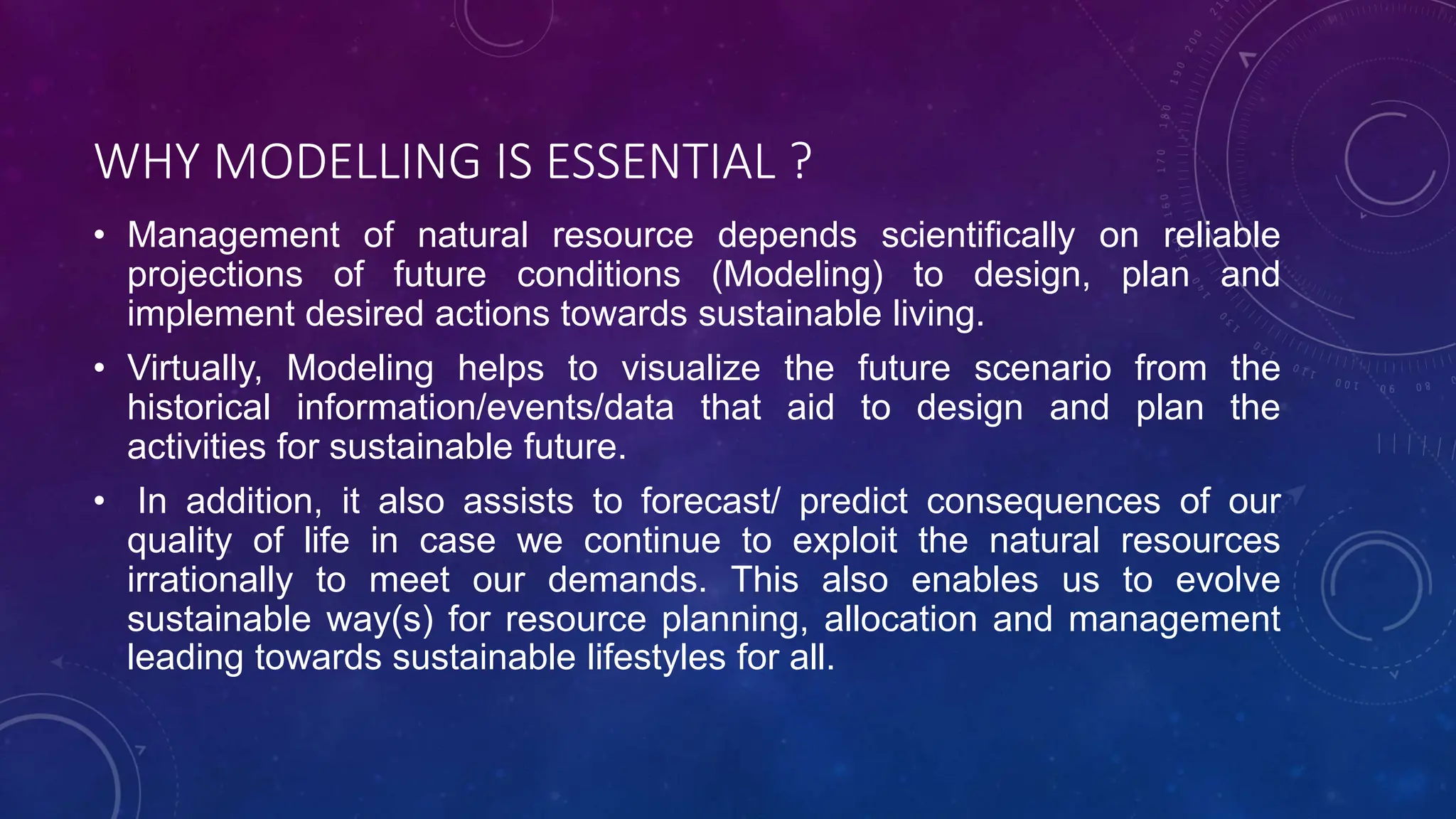 WHY MODELLING IS ESSENTIAL ?

• Management of natural resource depends scientifically on reliable projections of future conditions (Modeling) to design, plan and implement desired actions towards sustainable living.

• Virtually, Modeling helps to visualize the future scenario from the historical information/events/data that aid to design and plan the activities for sustainable future.

• In addition, it also assists to forecast/ predict consequences of our quality of life in case we continue to exploit the natural resources irrationally to meet our demands. This also enables us to evolve sustainable way(s) for resource planning, allocation and management leading towards sustainable lifestyles for all.